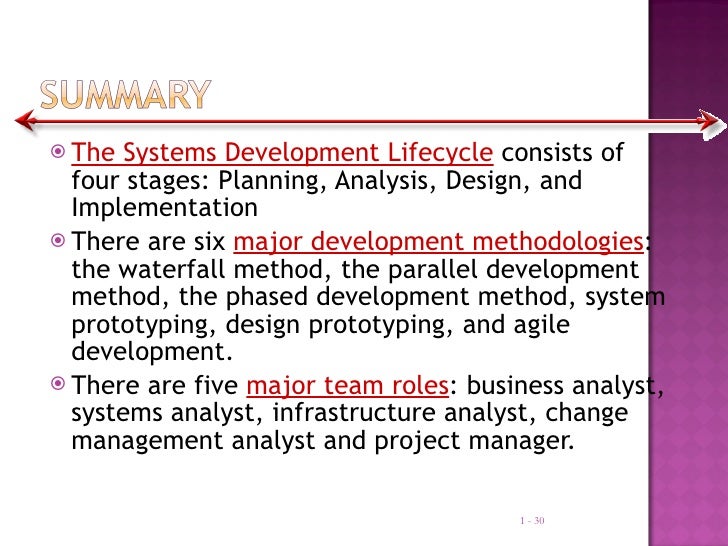 SUMMARY

The Systems Development Lifecycle consists of four stages: Planning, Analysis, Design, and Implementation

There are six major development methodologies: the waterfall method, the parallel development method, the phased development method, system prototyping, design prototyping, and agile development.

There are five major team roles: business analyst, systems analyst, infrastructure analyst, change management analyst and project manager.

1 - 30